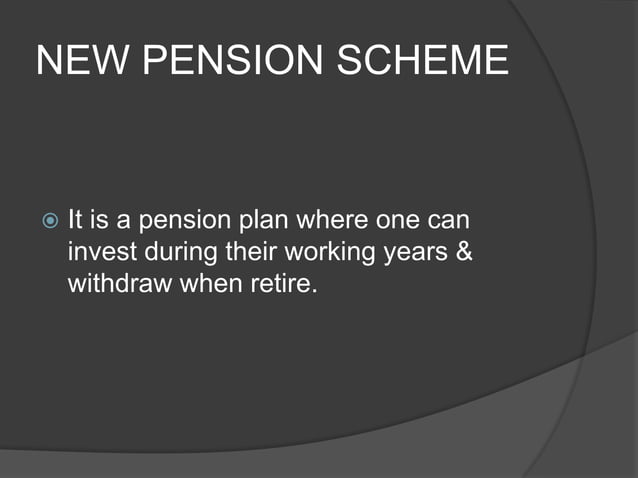 NEW PENSION SCHEME

It is a pension plan where one can invest during their working years & withdraw when retire.